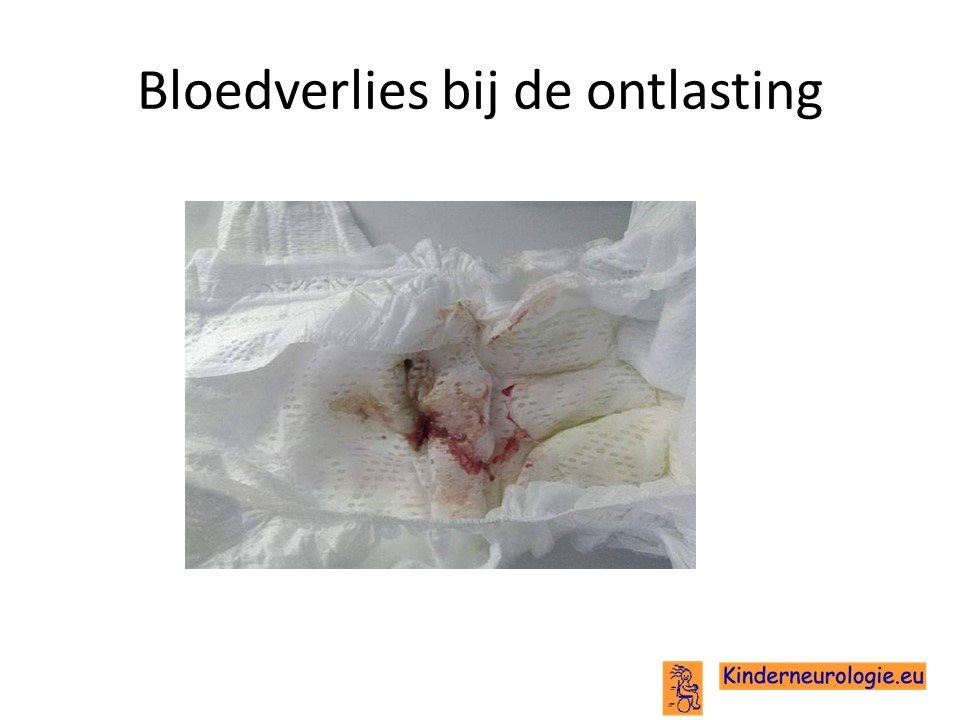 Bloedverlies bij de ontlasting

Kinderneurologie.eu